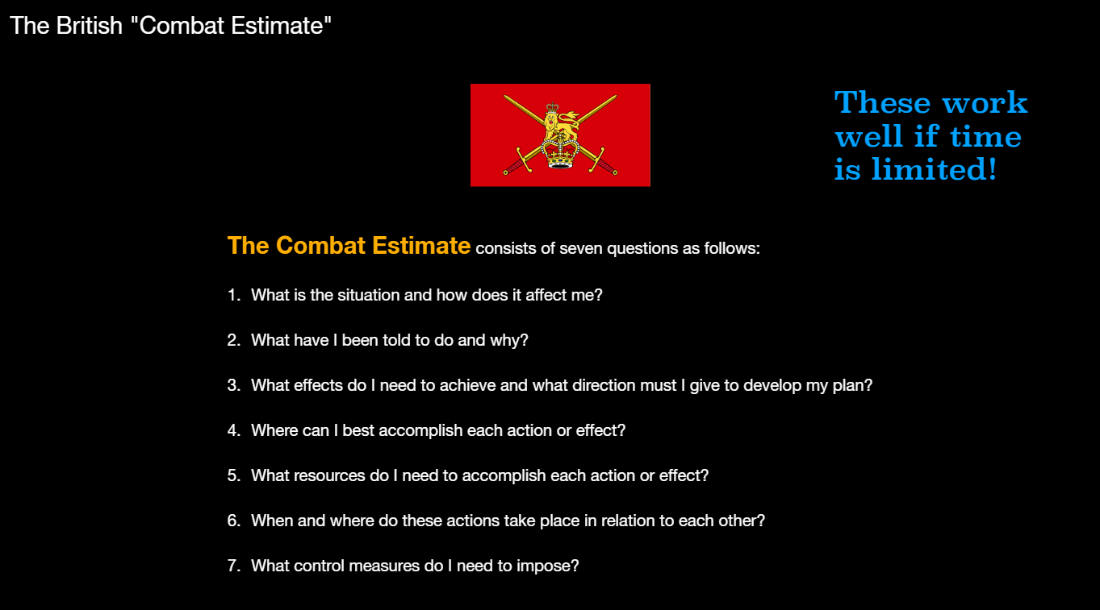 The British "Combat Estimate"

These work well if time is limited!

The Combat Estimate consists of seven questions as follows:

1. What is the situation and how does it affect me?

2. What have I been told to do and why?

3. What effects do I need to achieve and what direction must I give to develop my plan?

4. Where can I best accomplish each action or effect?

5. What resources do I need to accomplish each action or effect?

6. When and where do these actions take place in relation to each other?

7. What control measures do I need to impose?